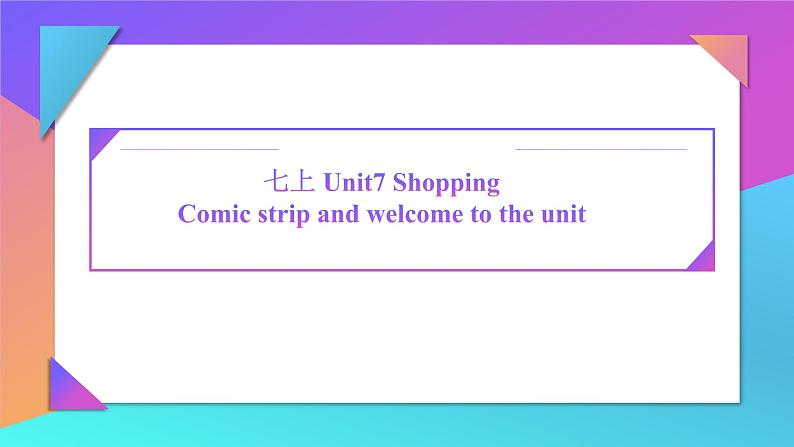 七上 Unit7 Shopping
Comic strip and welcome to the unit